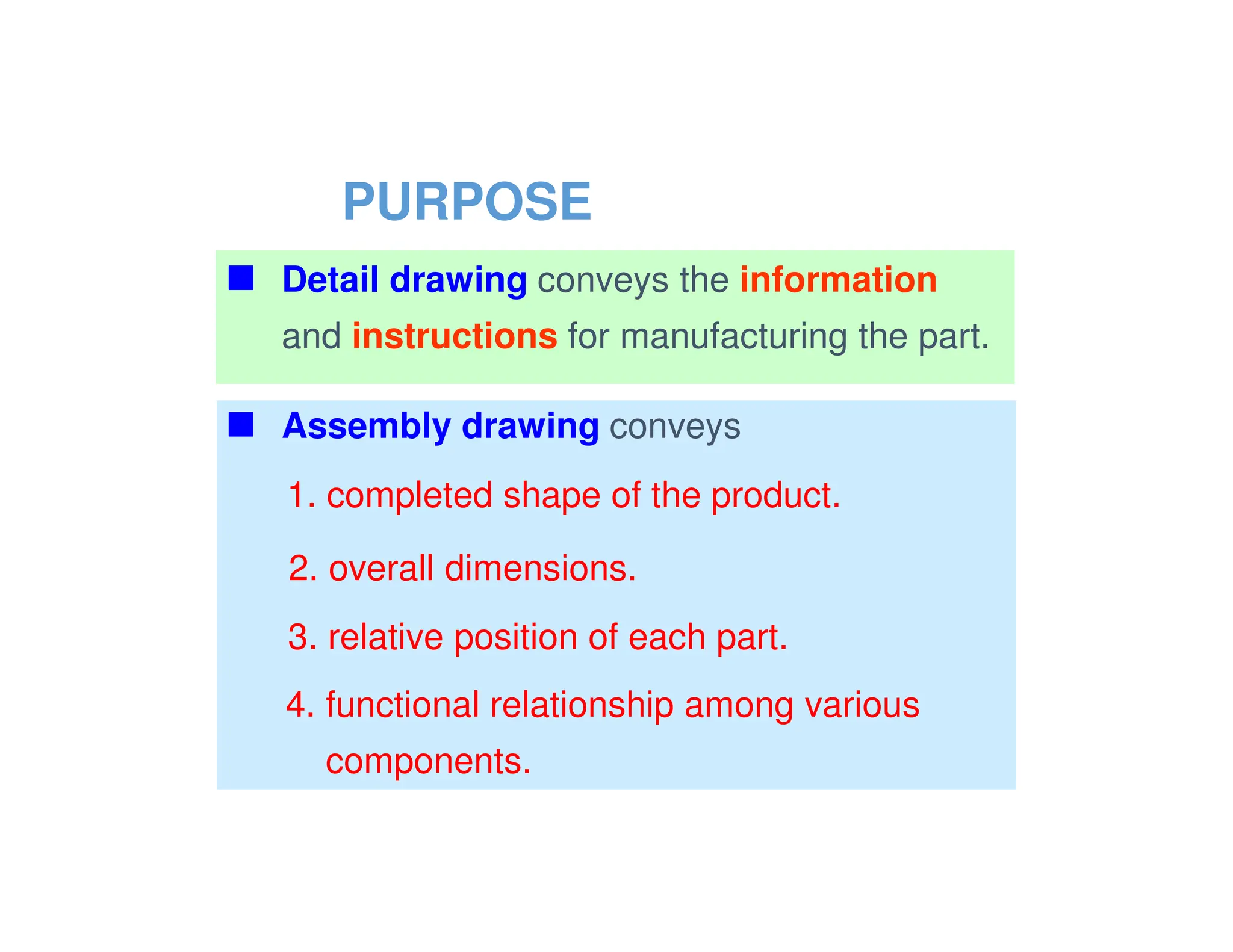 PURPOSE

■ Detail drawing conveys the information and instructions for manufacturing the part.

■ Assembly drawing conveys

1. completed shape of the product.

2. overall dimensions.

3. relative position of each part.

4. functional relationship among various components.